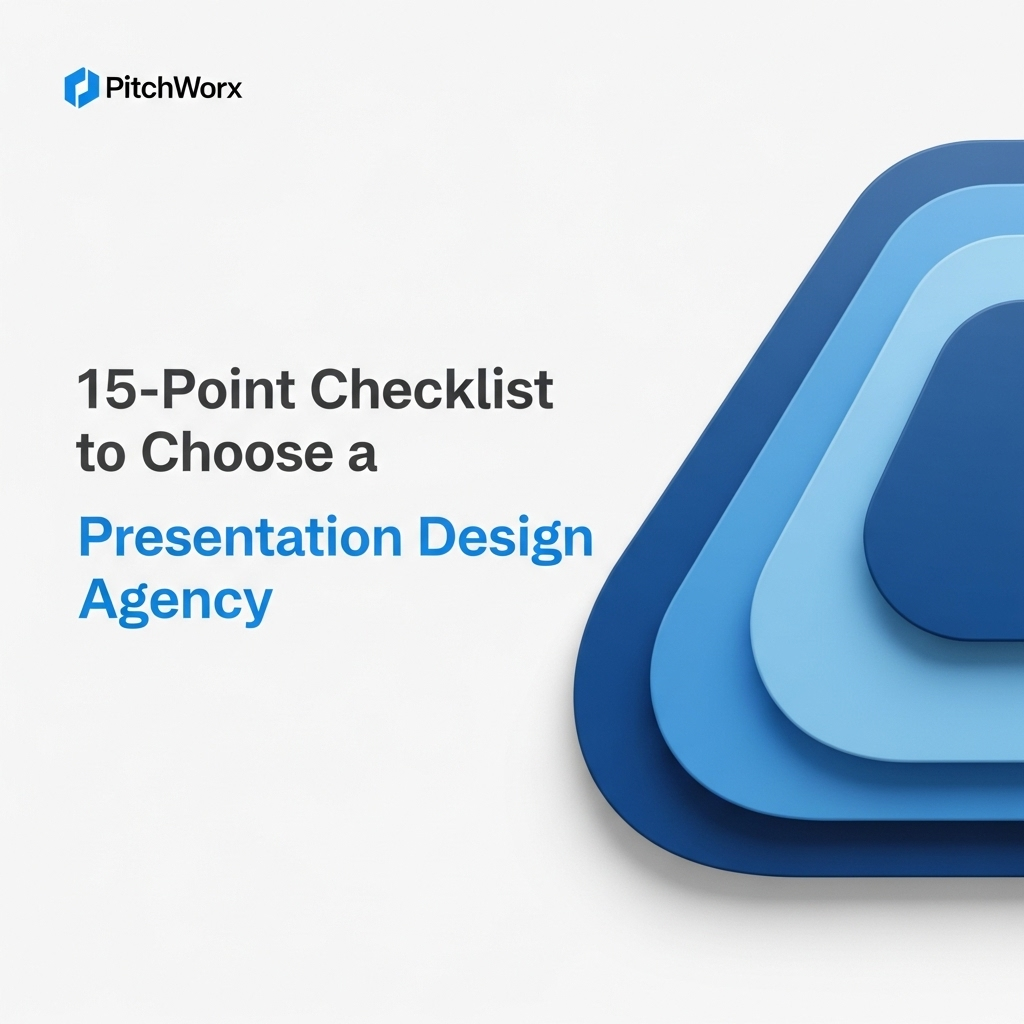 PitchWorx

15-Point Checklist to Choose a

Presentation Design Agency